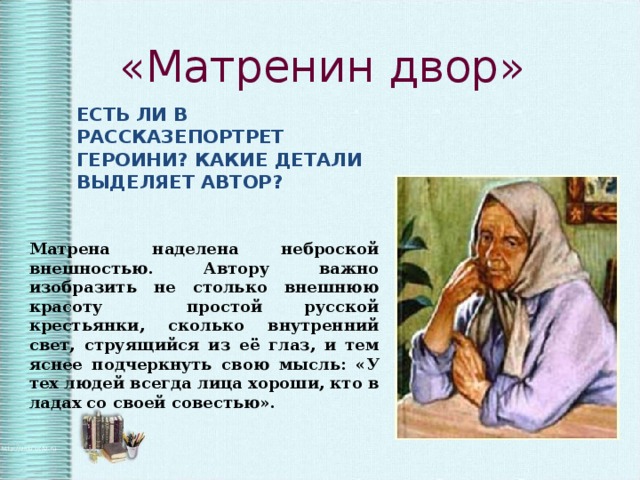 «Матренин двор»

ЕСТЬ ЛИ В РАССКАЗЕПОРТРЕТ ГЕРОИНИ? КАКИЕ ДЕТАЛИ ВЫДЕЛЯЕТ АВТОР?

Матрена наделена неброской внешностью. Автору важно изобразить не столько внешнюю красоту простой русской крестьянки, сколько внутренний свет, струящийся из её глаз, и тем яснее подчеркнуть свою мысль: «У тех людей всегда лица хороши, кто в ладах со своей совестью».